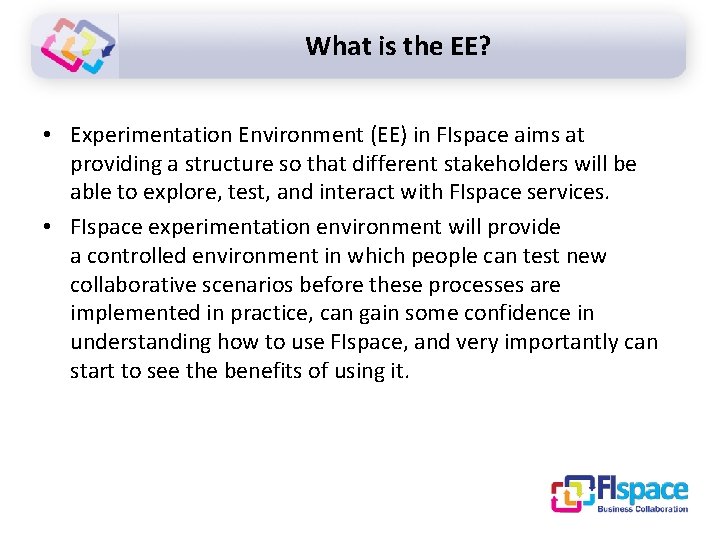 What is the EE?

• Experimentation Environment (EE) in FIspace aims at providing a structure so that different stakeholders will be able to explore, test, and interact with FIspace services.

• FIspace experimentation environment will provide a controlled environment in which people can test new collaborative scenarios before these processes are implemented in practice, can gain some confidence in understanding how to use FIspace, and very importantly can start to see the benefits of using it.

FIspace
Business Collaboration